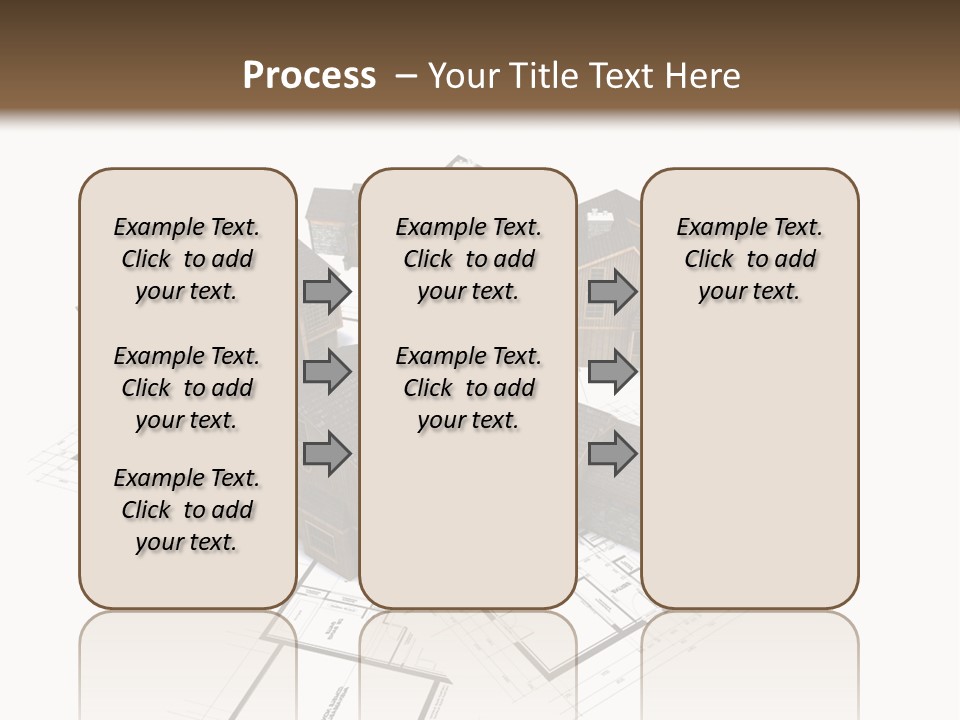 Process – Your Title Text Here

Example Text. Click to add your text.

Example Text. Click to add your text.

Example Text. Click to add your text.

Example Text. Click to add your text.

Example Text. Click to add your text.

Example Text. Click to add your text.